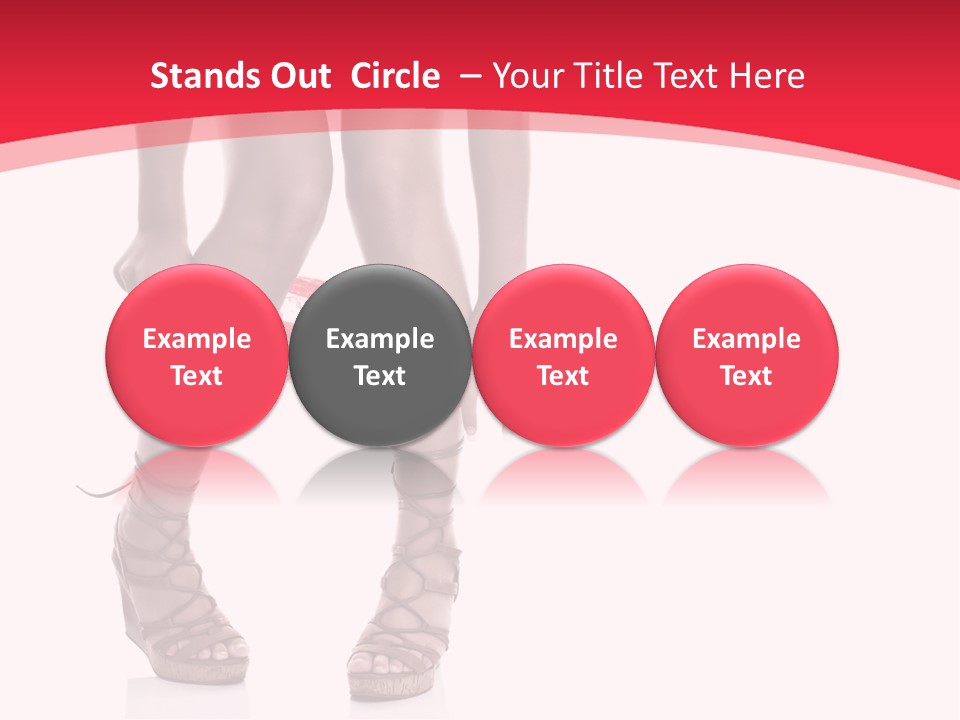 Stands Out Circle – Your Title Text Here

Example Text

Example Text

Example Text

Example Text